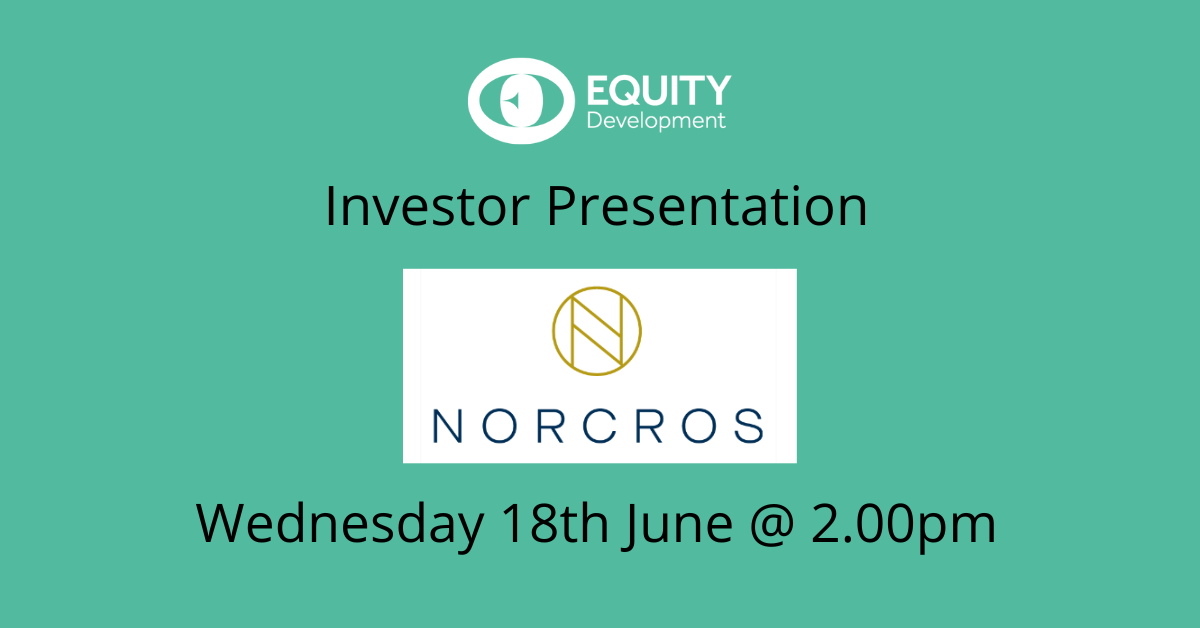 EQUITY
Development

Investor Presentation

NORCROS

Wednesday 18th June @ 2.00pm